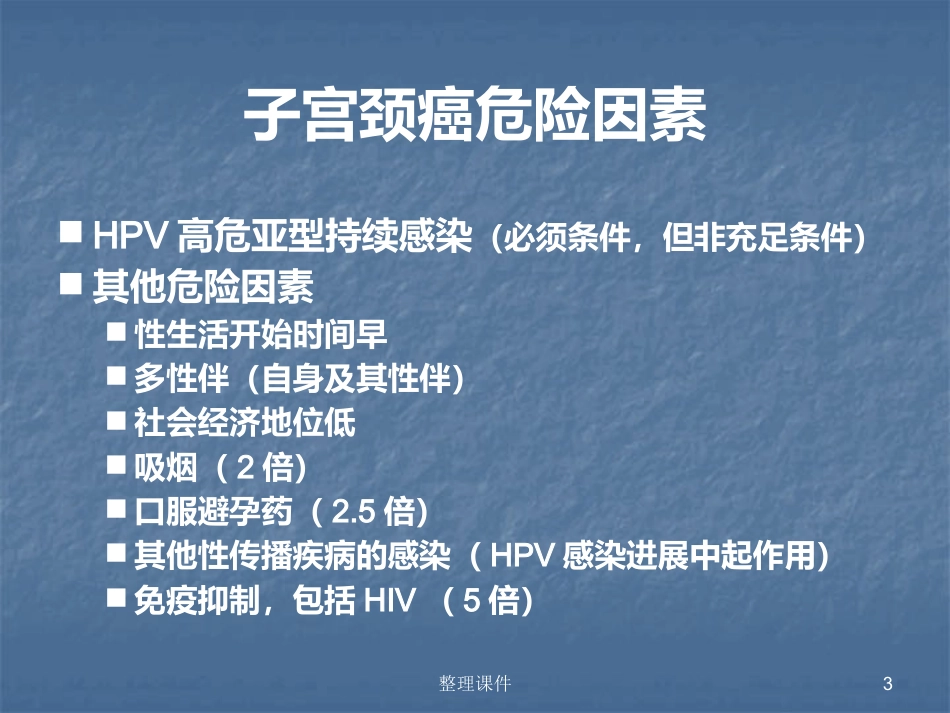 子宫颈癌危险因素

■ HPV 高危亚型持续感染（必须条件，但非充足条件）

■ 其他危险因素

■ 性生活开始时间早

■ 多性伴（自身及其性伴）

■ 社会经济地位低

■ 吸烟（ 2 倍）

■ 口服避孕药（ 2.5 倍）

■ 其他性传播疾病的感染（ HPV 感染进展中起作用）

■ 免疫抑制，包括 HIV （ 5 倍）

整理课件

3